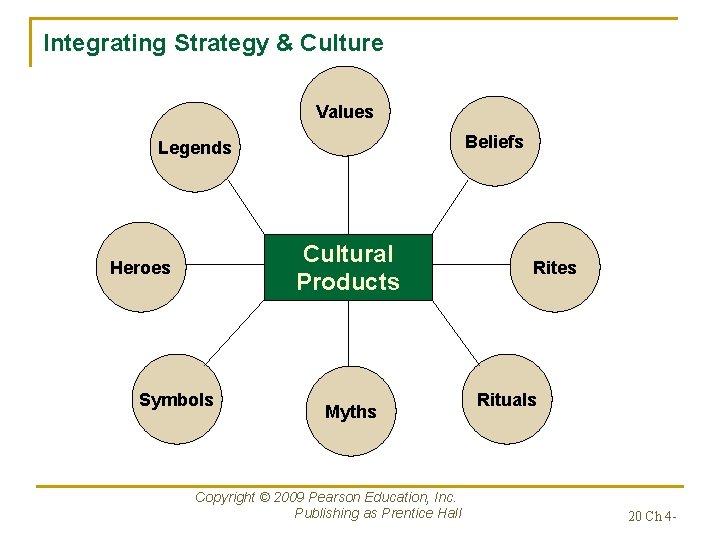 Integrating Strategy & Culture

Values

Legends

Beliefs

Heroes

Cultural Products

Rites

Symbols

Myths

Rituals

Copyright © 2009 Pearson Education, Inc. Publishing as Prentice Hall

20 Ch 4-